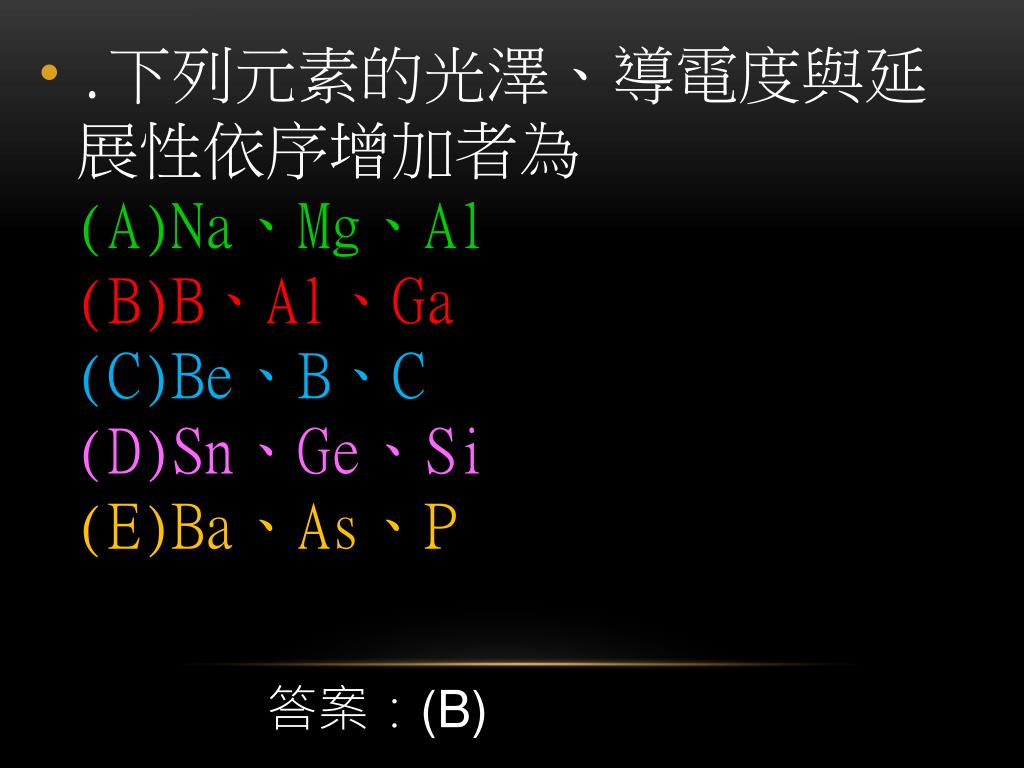 • .下列元素的光澤、導電度與延展性依序增加者為
(A)Na、Mg、Al
(B)B、Al、Ga
(C)Be、B、C
(D)Sn、Ge、Si
(E)Ba、As、P

答案：(B)